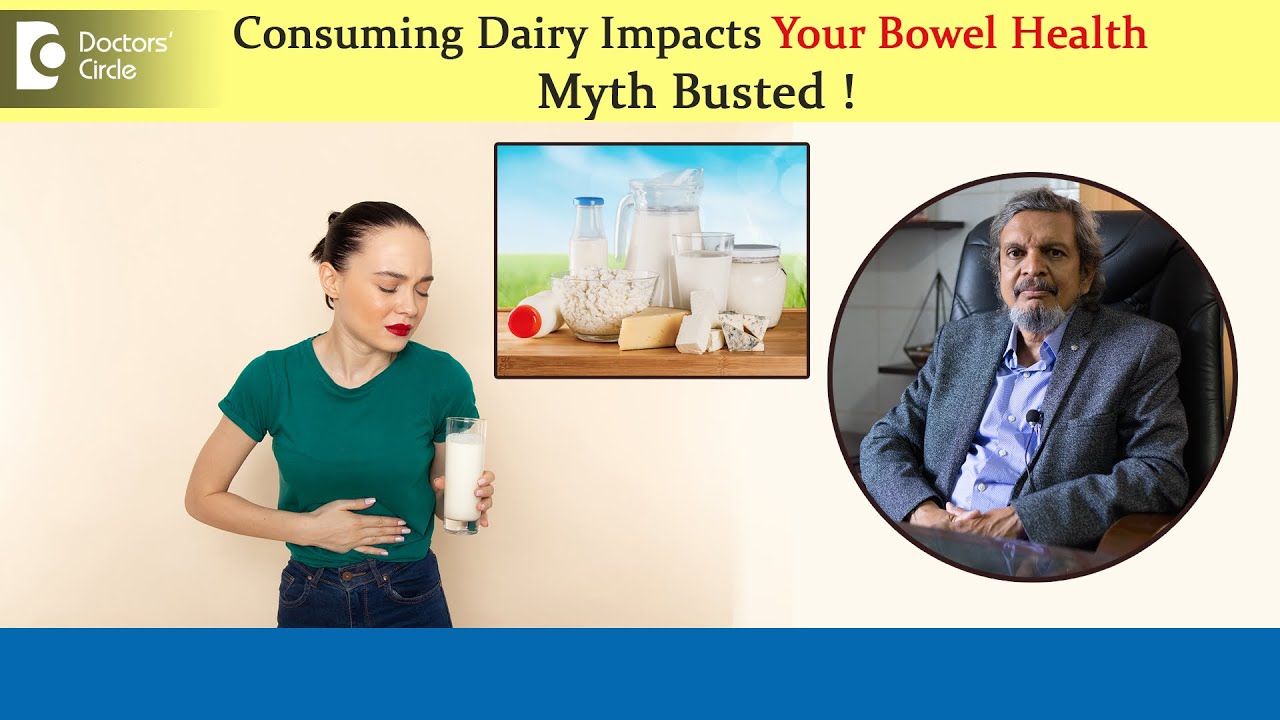 Doctors' Circle

Consuming Dairy Impacts Your Bowel Health
Myth Busted !